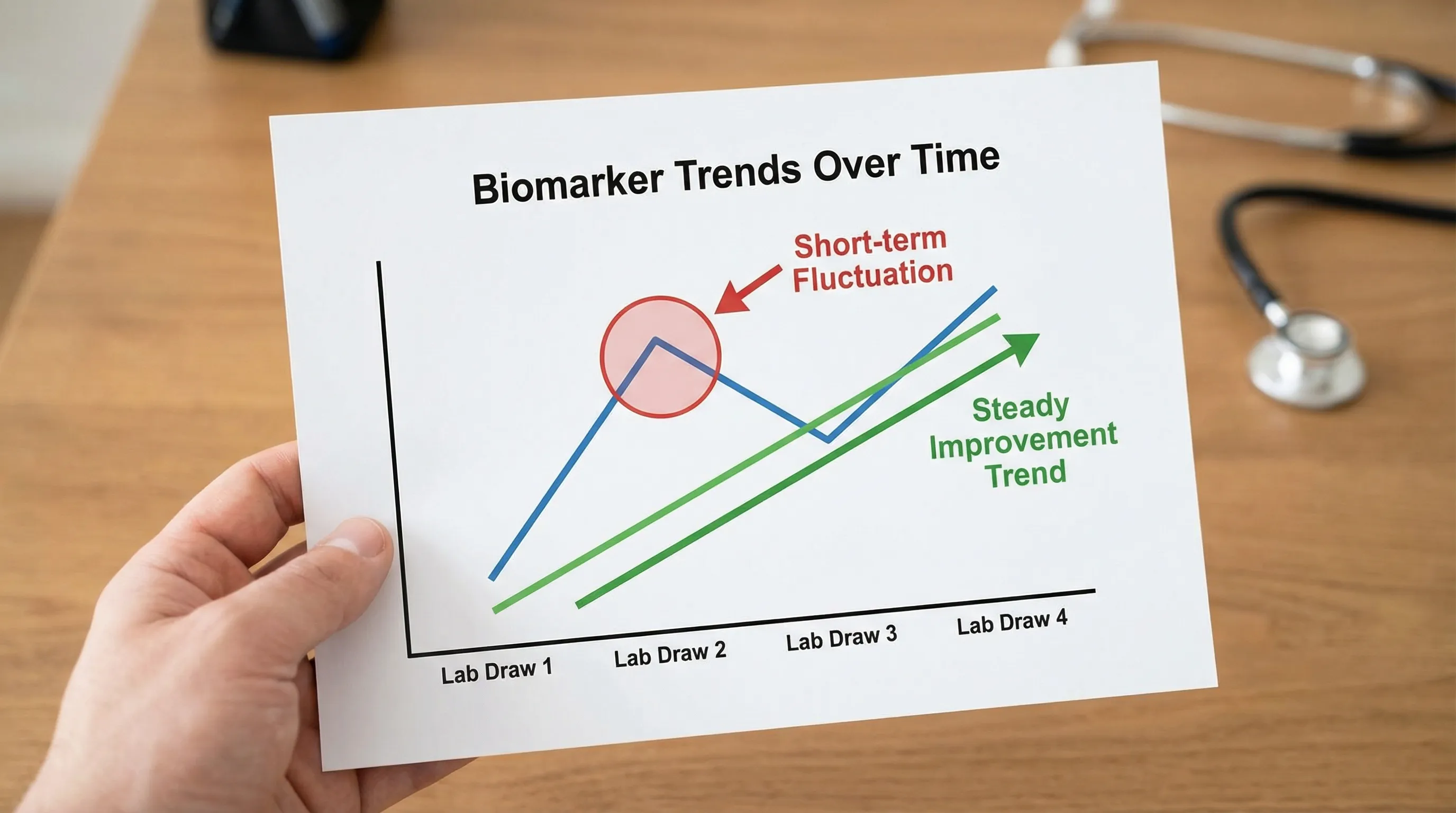 Biomarker Trends Over Time

Short-term Fluctuation

Steady Improvement Trend

Lab Draw 1
Lab Draw 2
Lab Draw 3
Lab Draw 4